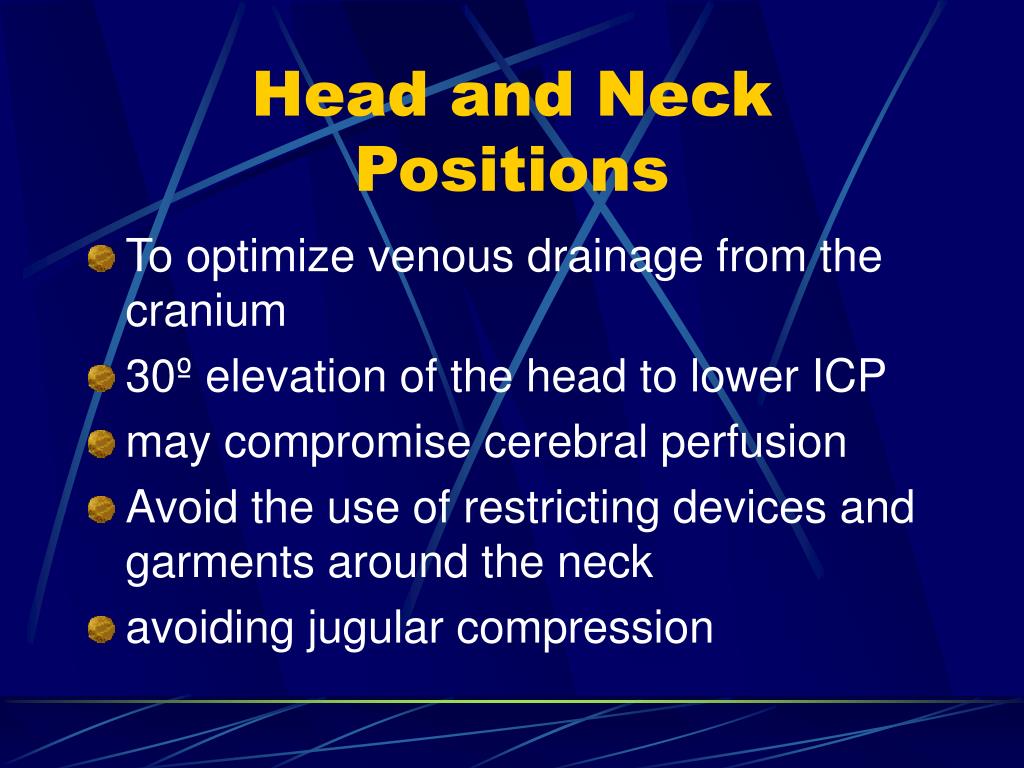 Head and Neck Positions

To optimize venous drainage from the cranium

30º elevation of the head to lower ICP

may compromise cerebral perfusion

Avoid the use of restricting devices and garments around the neck

avoiding jugular compression